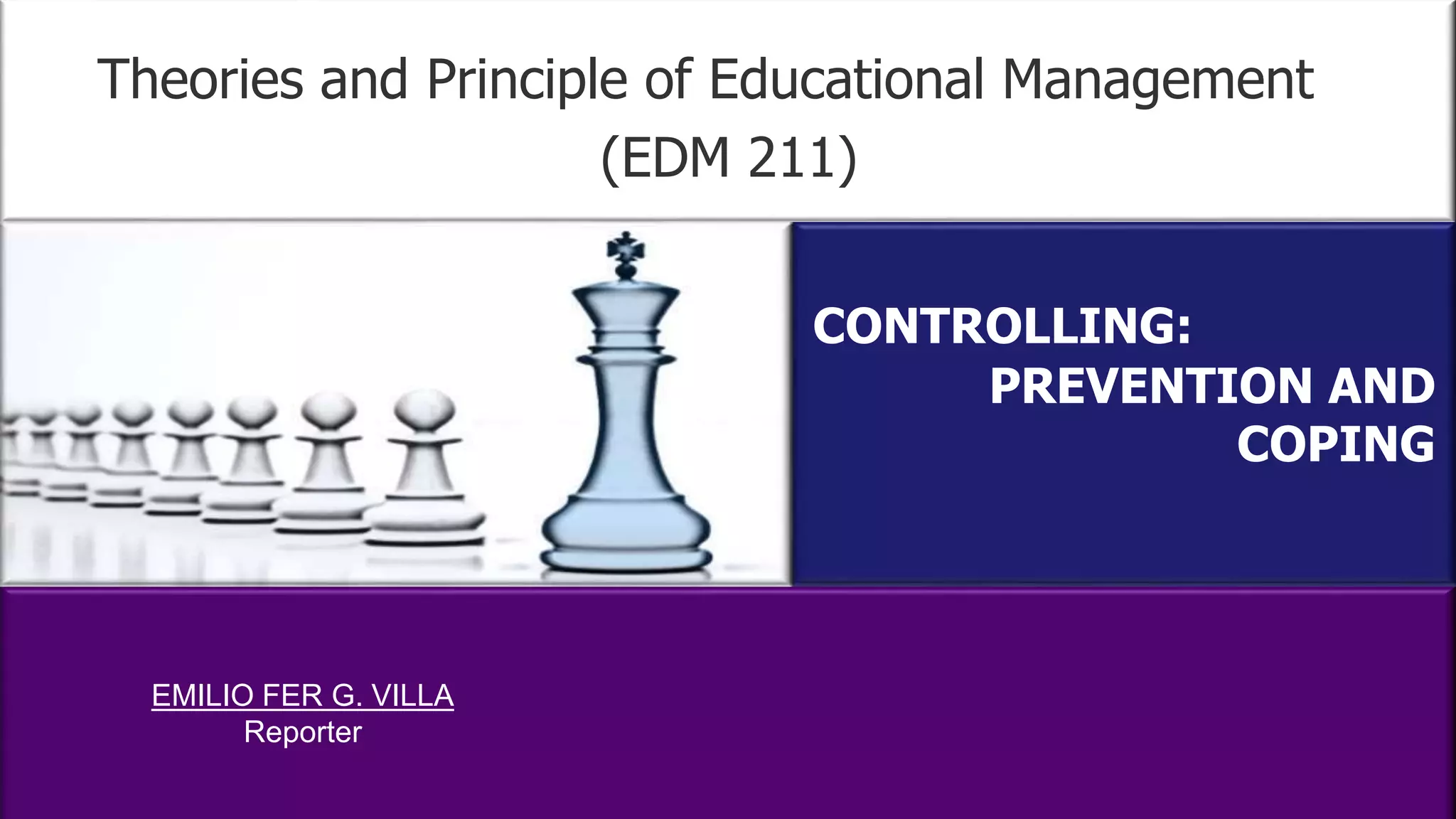 Theories and Principle of Educational Management (EDM 211)

CONTROLLING: PREVENTION AND COPING

EMILIO FER G. VILLA
Reporter